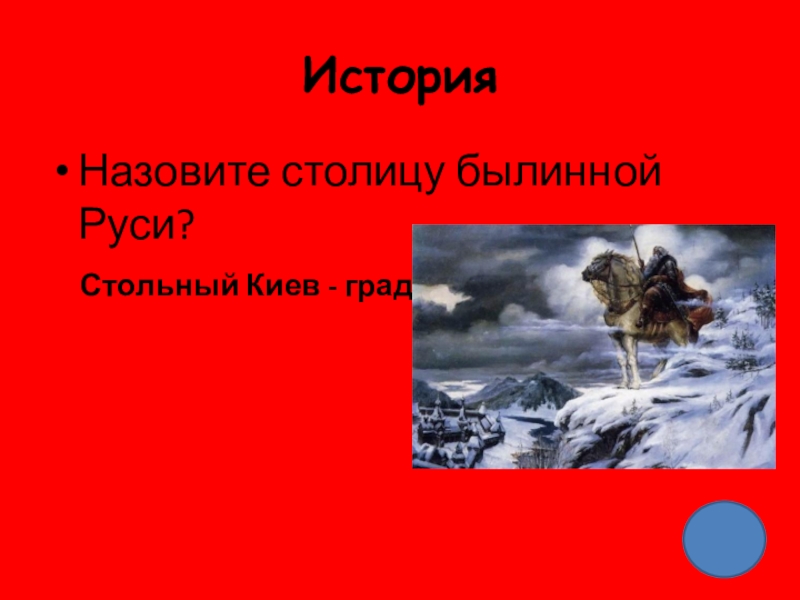 История

• Назовите столицу былинной Руси?

Стольный Киев - град